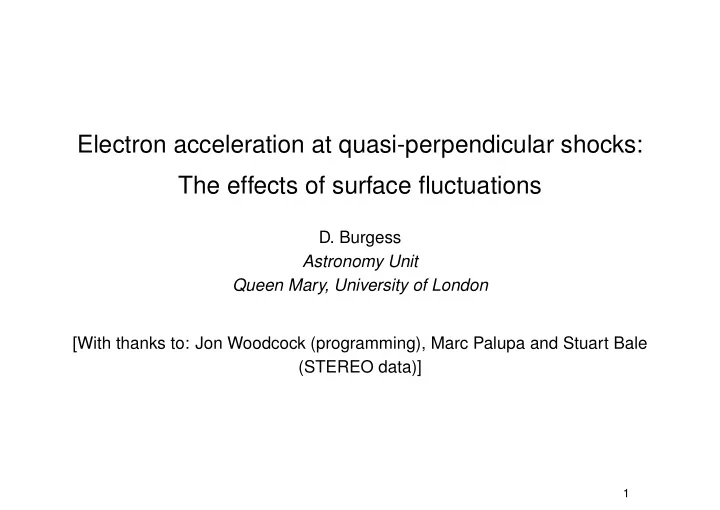 Electron acceleration at quasi-perpendicular shocks:
The effects of surface fluctuations

D. Burgess
Astronomy Unit
Queen Mary, University of London

[With thanks to: Jon Woodcock (programming), Marc Palupa and Stuart Bale (STEREO data)]

1